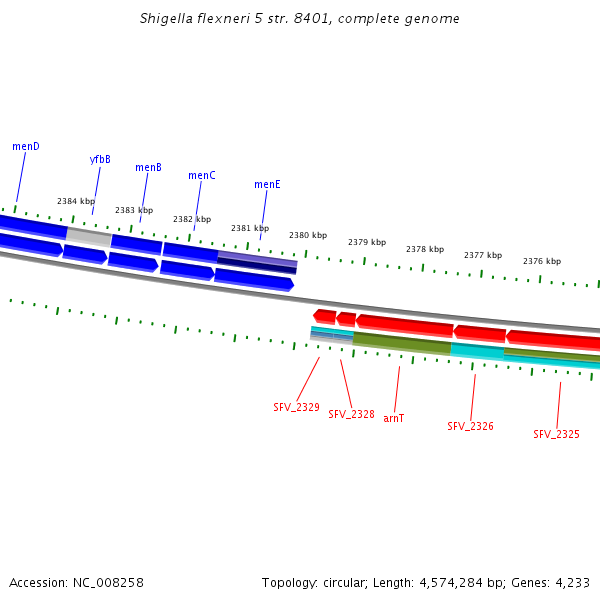 Shigella flexneri 5 str. 8401, complete genome

menD
yfbB
menB
menC
menE

2384 kbp
2383 kbp
2382 kbp
2381 kbp
2380 kbp
2379 kbp
2378 kbp
2377 kbp
2376 kbp

SFV_2329
SFV_2328
arnT
SFV_2326
SFV_2325

Accession: NC_008258

Topology: circular; Length: 4,574,284 bp; Genes: 4,233